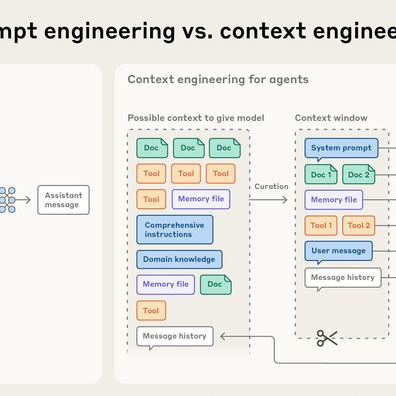 mpt engineering vs. context enginee

Assistant message

Context engineering for agents

Possible context to give model

Doc Doc Doc

Tool Tool Tool

Tool Memory file

Comprehensive instructions

Domain knowledge

Memory file Doc

Tool

Message history

Curation

Context window

System prompt

Doc 1 Doc 2

Memory file

Tool 1 Tool 2

User message

Message history